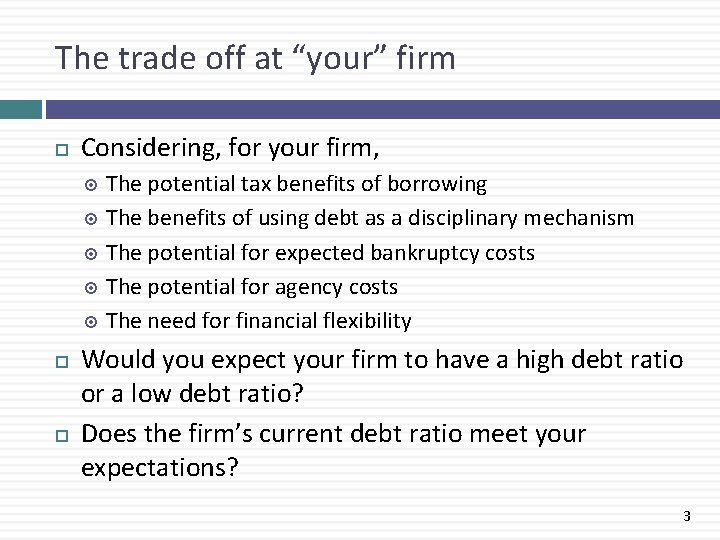 The trade off at “your” firm

Considering, for your firm,

The potential tax benefits of borrowing

The benefits of using debt as a disciplinary mechanism

The potential for expected bankruptcy costs

The potential for agency costs

The need for financial flexibility

Would you expect your firm to have a high debt ratio or a low debt ratio?

Does the firm’s current debt ratio meet your expectations?

3